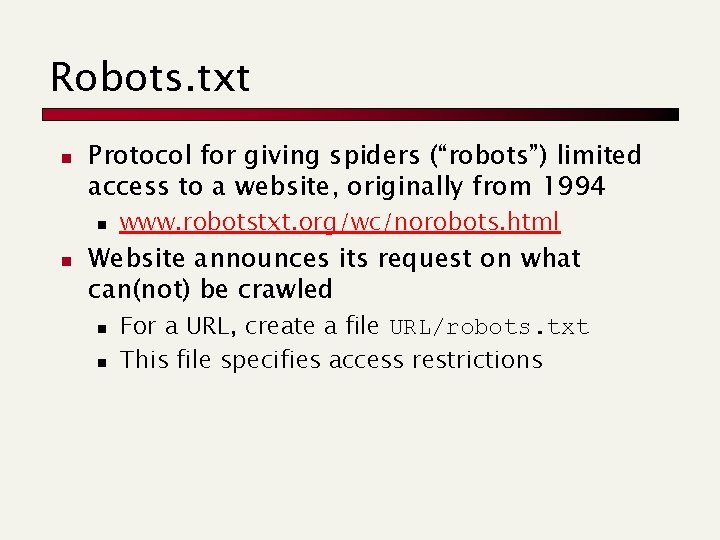 Robots.txt

• Protocol for giving spiders ("robots") limited access to a website, originally from 1994
  • www.robotstxt.org/wc/norobots.html
• Website announces its request on what can(not) be crawled
  • For a URL, create a file URL/robots.txt
  • This file specifies access restrictions